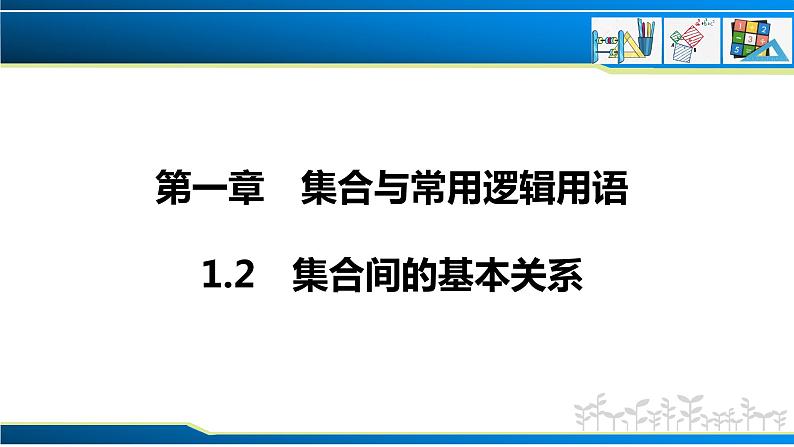 第一章　集合与常用逻辑用语

1.2　集合间的基本关系